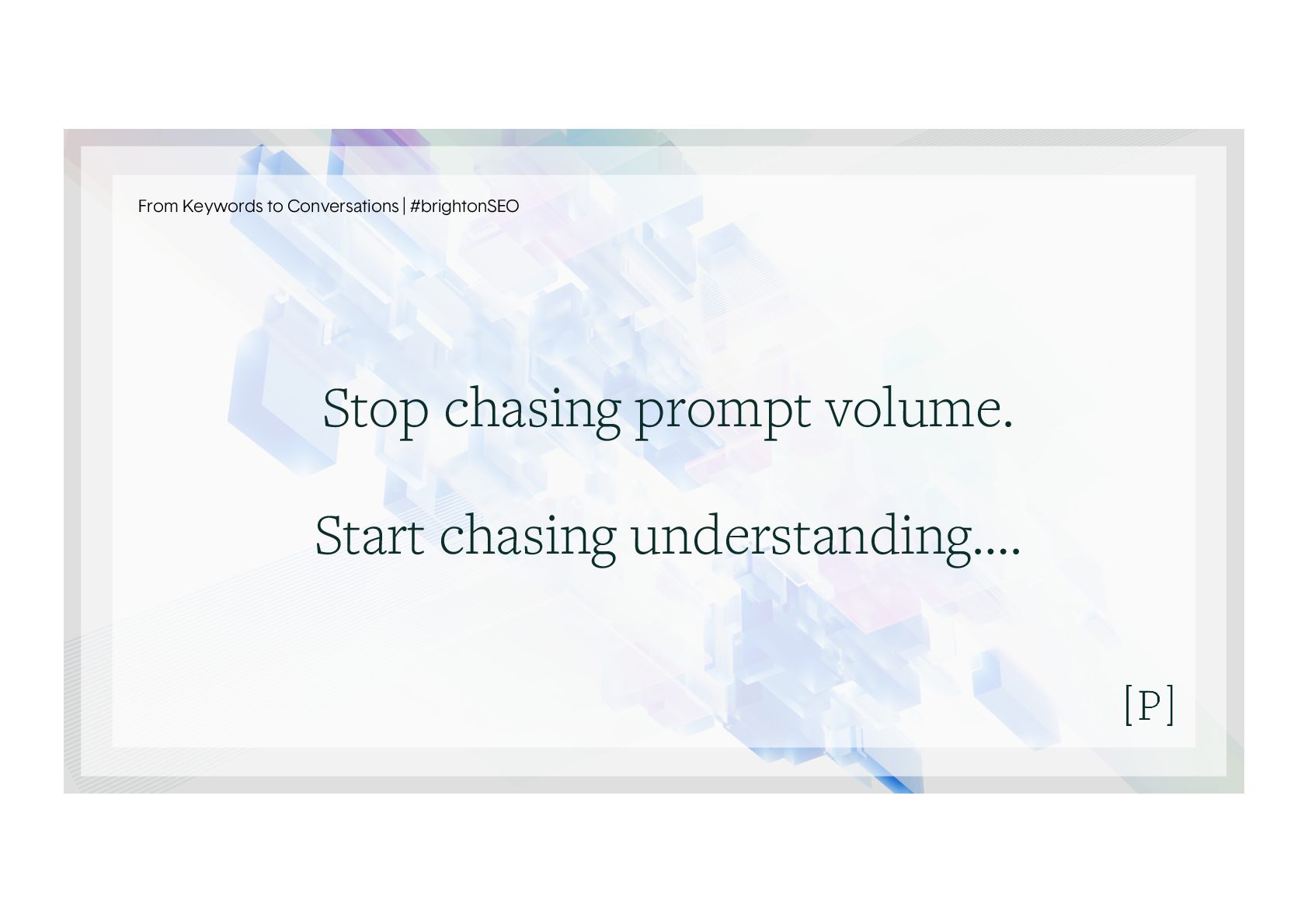 From Keywords to Conversations | #brightonSEO

Stop chasing prompt volume.

Start chasing understanding....

[P]